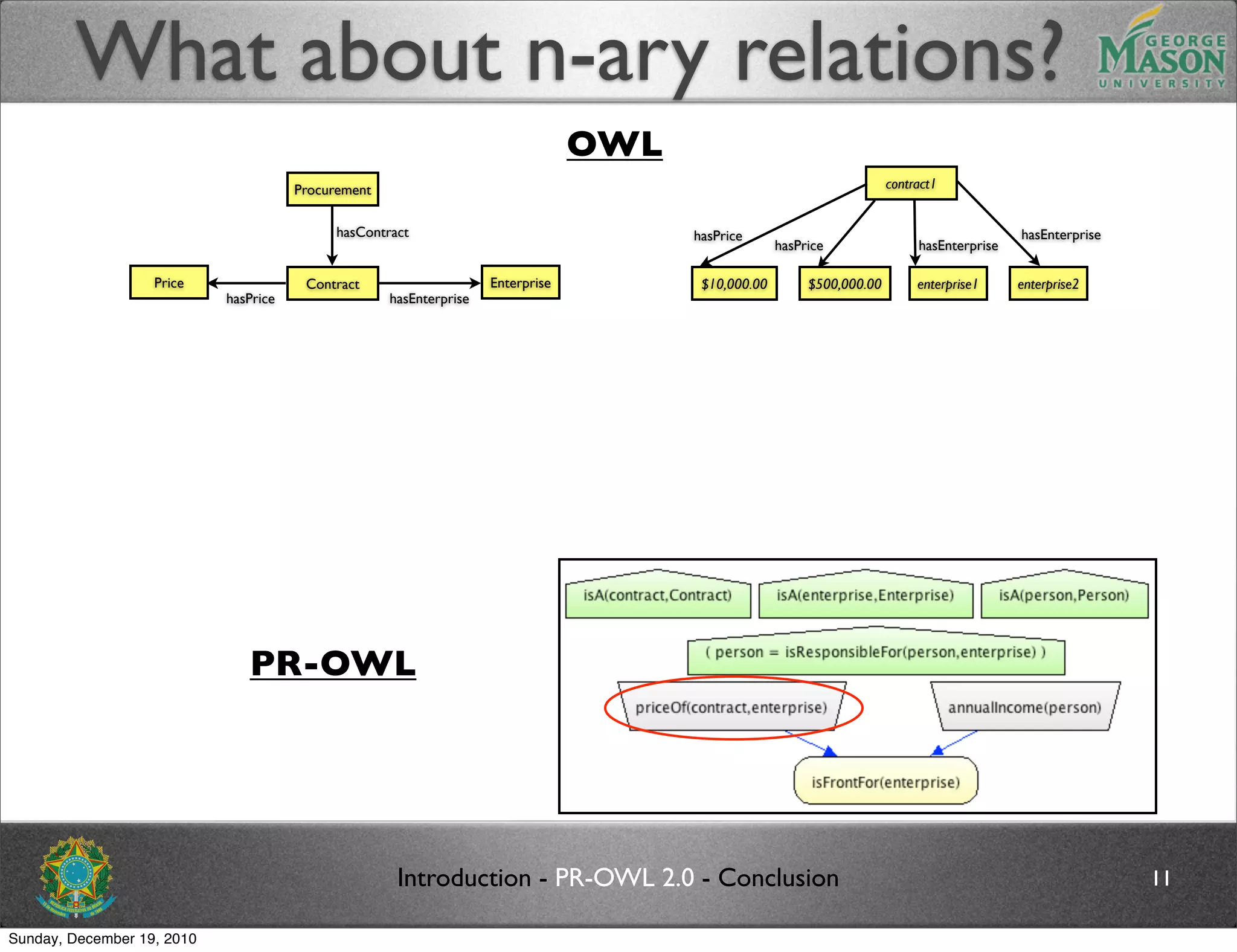 What about n-ary relations?

GEORGE MASON UNIVERSITY

OWL

Procurement

hasContract

Price

hasPrice

Contract

hasEnterprise

Enterprise

contract1

hasPrice

hasPrice

hasEnterprise

hasEnterprise

$10,000.00

$500,000.00

enterprise1

enterprise2

PR-OWL

isA(contract,Contract)

isA(enterprise,Enterprise)

isA(person,Person)

( person = isResponsibleFor(person,enterprise) )

priceOf(contract,enterprise)

annualIncome(person)

isFrontFor(enterprise)

Introduction - PR-OWL 2.0 - Conclusion

11

Sunday, December 19, 2010